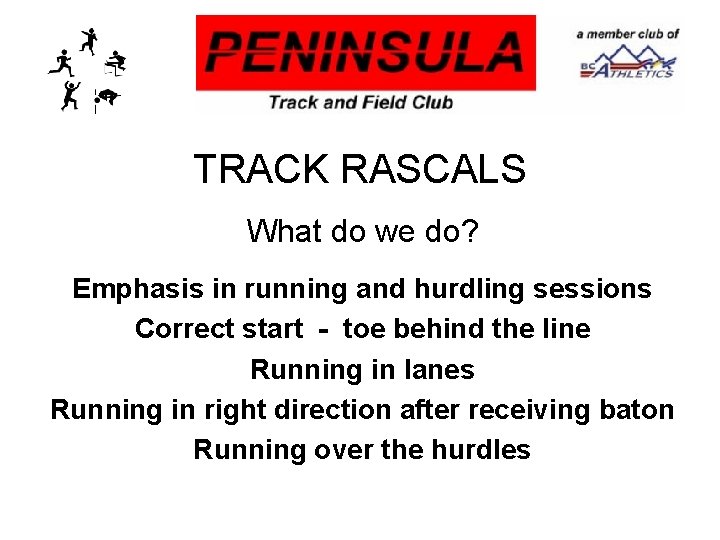 PENINSULA
Track and Field Club

a member club of
BC ATHLETICS

TRACK RASCALS

What do we do?

Emphasis in running and hurdling sessions

Correct start - toe behind the line

Running in lanes

Running in right direction after receiving baton

Running over the hurdles